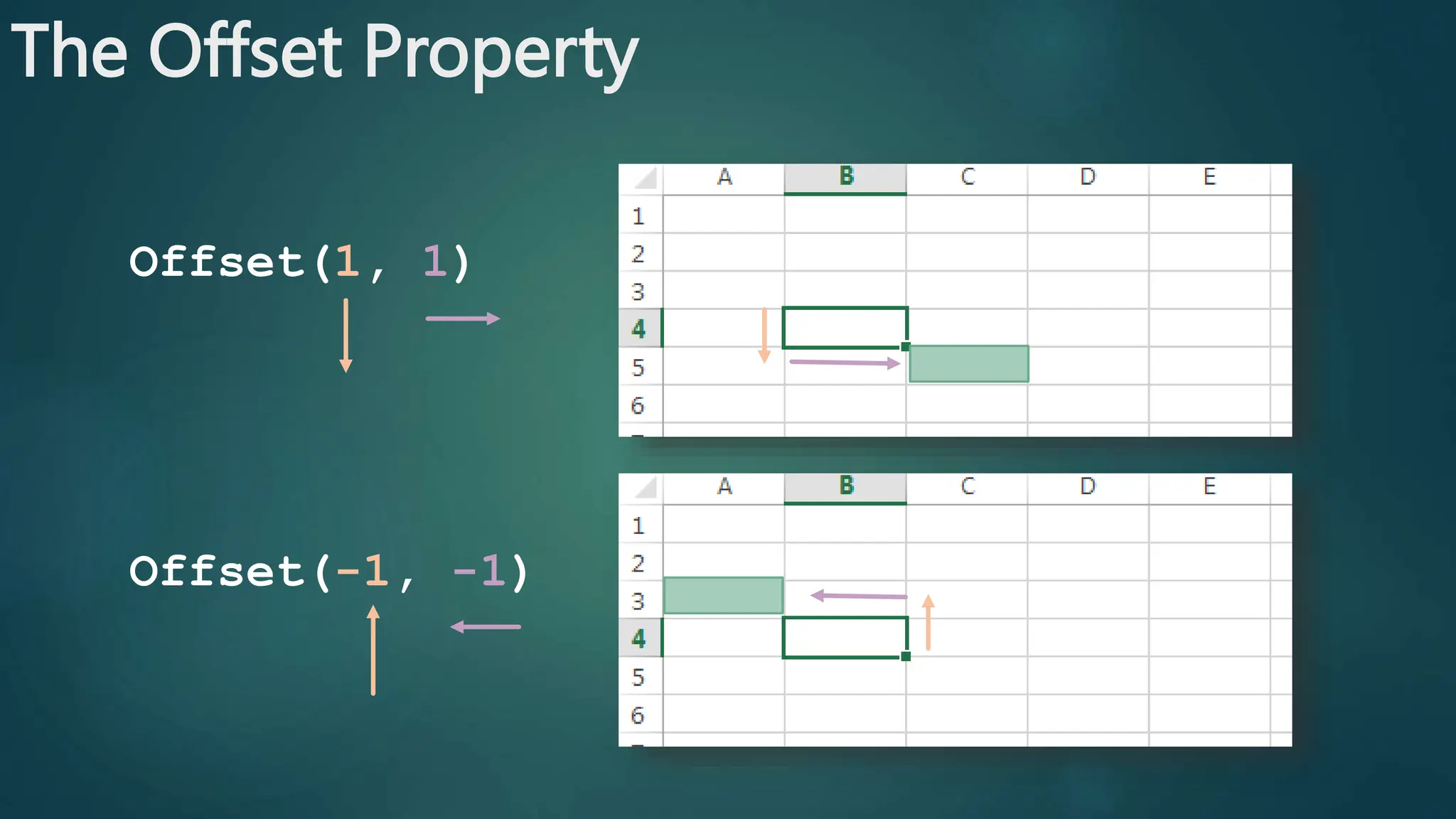 The Offset Property

Offset(1, 1)

|   | A | B | C | D | E |
|---|---|---|---|---|---|
| 1 |   |   |   |   |   |
| 2 |   |   |   |   |   |
| 3 |   |   |   |   |   |
| 4 |   |   |   |   |   |
| 5 |   |   |   |   |   |
| 6 |   |   |   |   |   |

Offset(-1, -1)

|   | A | B | C | D | E |
|---|---|---|---|---|---|
| 1 |   |   |   |   |   |
| 2 |   |   |   |   |   |
| 3 |   |   |   |   |   |
| 4 |   |   |   |   |   |
| 5 |   |   |   |   |   |
| 6 |   |   |   |   |   |